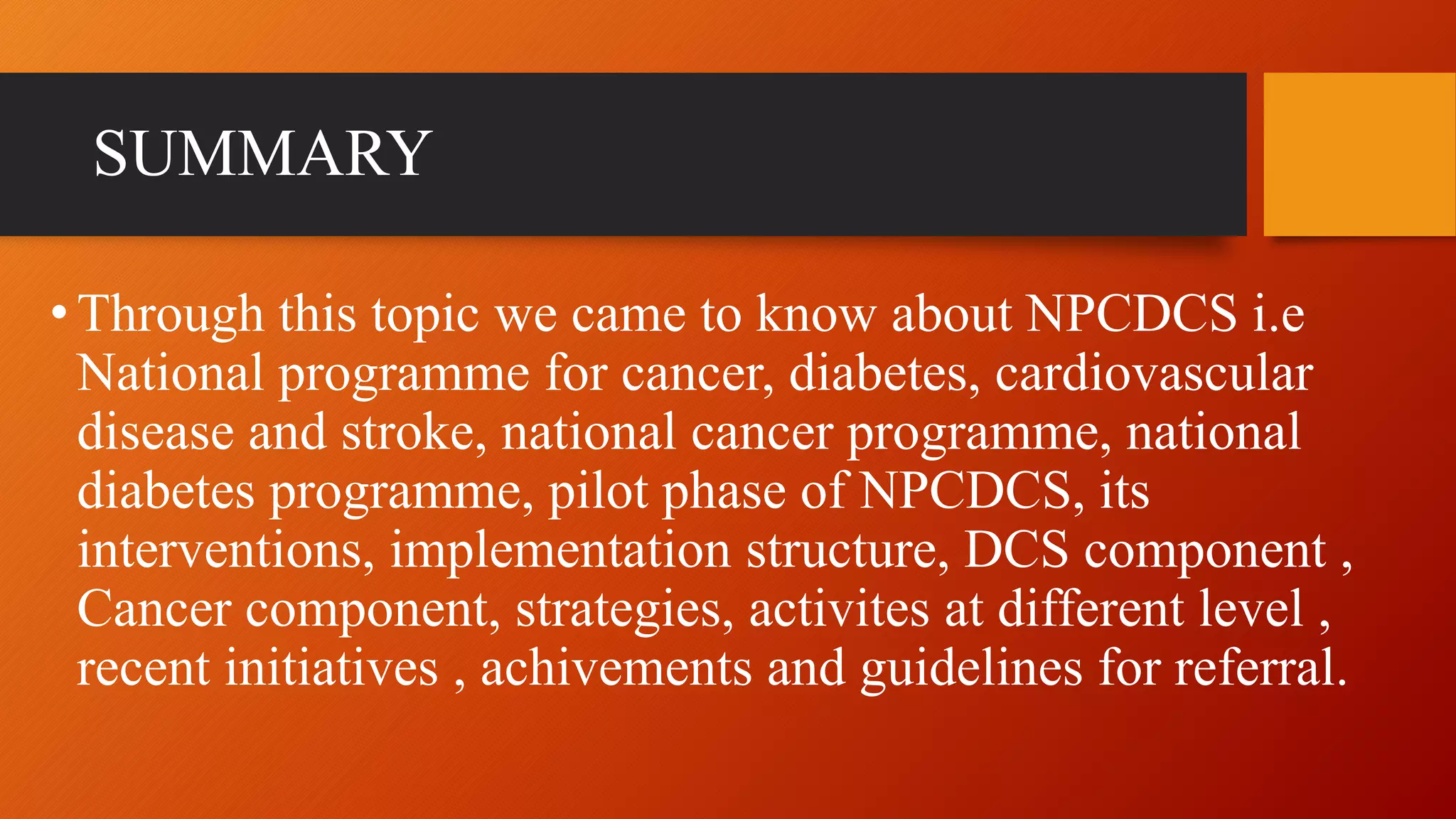 SUMMARY

• Through this topic we came to know about NPCDCS i.e National programme for cancer, diabetes, cardiovascular disease and stroke, national cancer programme, national diabetes programme, pilot phase of NPCDCS, its interventions, implementation structure, DCS component , Cancer component, strategies, activites at different level , recent initiatives , achivements and guidelines for referral.